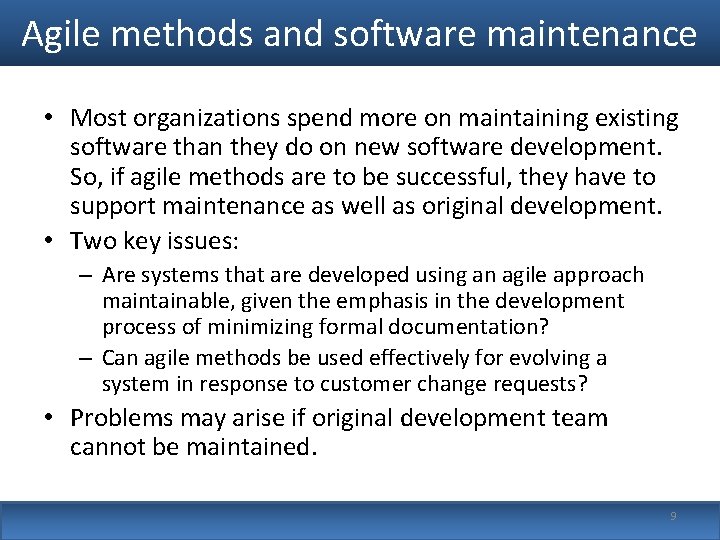 Agile methods and software maintenance

• Most organizations spend more on maintaining existing software than they do on new software development. So, if agile methods are to be successful, they have to support maintenance as well as original development.

• Two key issues:

– Are systems that are developed using an agile approach maintainable, given the emphasis in the development process of minimizing formal documentation?

– Can agile methods be used effectively for evolving a system in response to customer change requests?

• Problems may arise if original development team cannot be maintained.

9